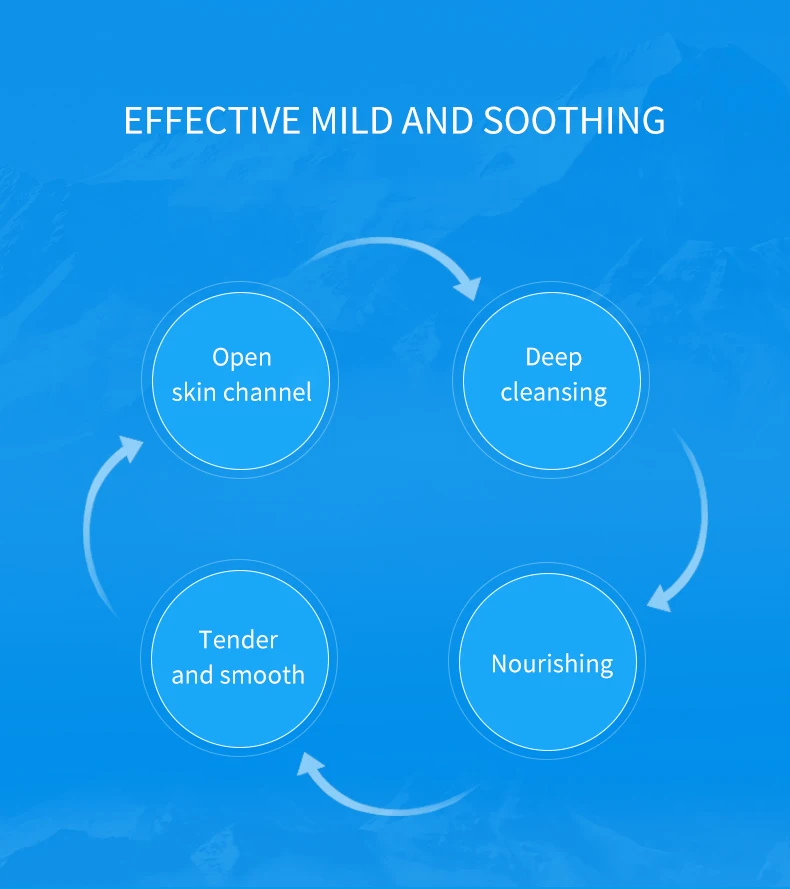 EFFECTIVE MILD AND SOOTHING

Open skin channel

Deep cleansing

Nourishing

Tender and smooth